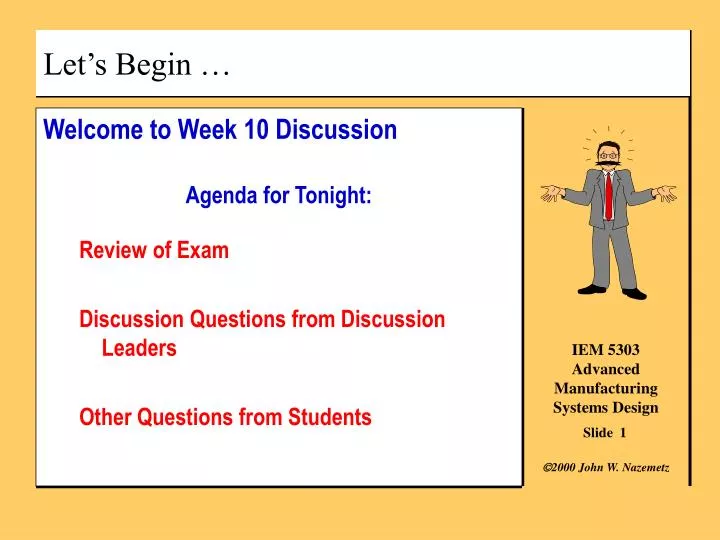 Let’s Begin …

Welcome to Week 10 Discussion

Agenda for Tonight:

Review of Exam

Discussion Questions from Discussion Leaders

Other Questions from Students

IEM 5303
Advanced Manufacturing Systems Design

Slide 1

©2000 John W. Nazemetz